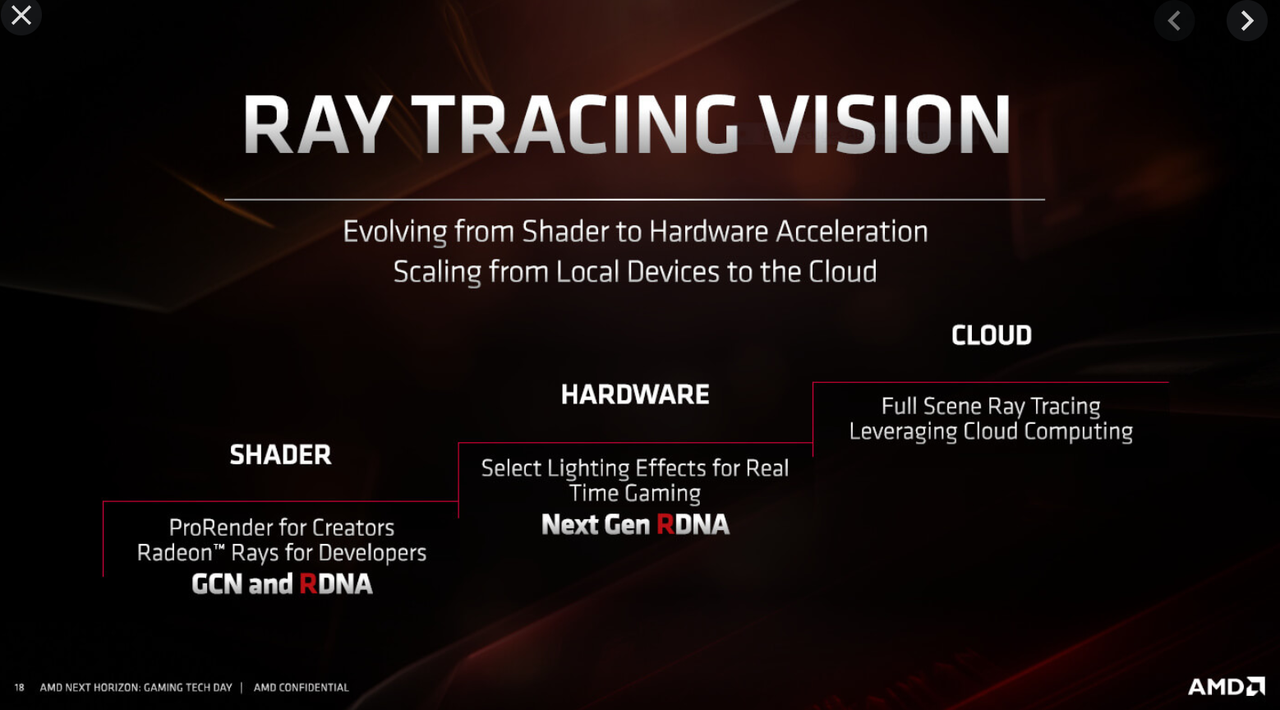 RAY TRACING VISION

Evolving from Shader to Hardware Acceleration
Scaling from Local Devices to the Cloud

SHADER

ProRender for Creators
Radeon™ Rays for Developers
GCN and RDNA

HARDWARE

Select Lighting Effects for Real Time Gaming
Next Gen RDNA

CLOUD

Full Scene Ray Tracing
Leveraging Cloud Computing

18 AMD NEXT HORIZON: GAMING TECH DAY | AMD CONFIDENTIAL

AMD